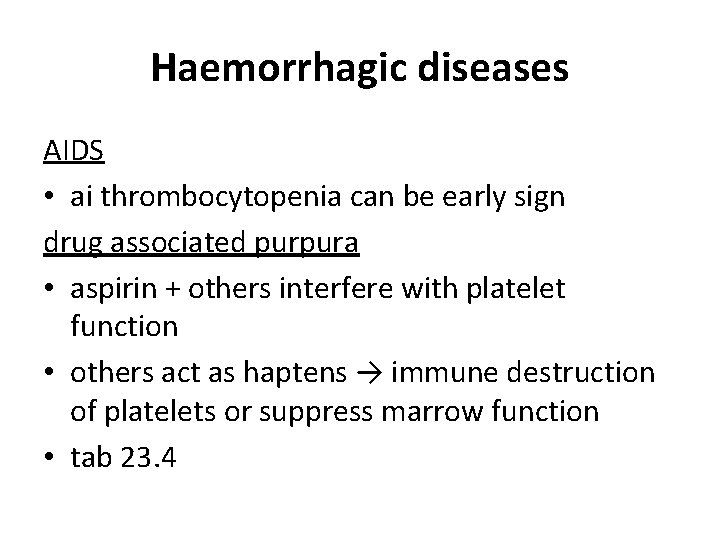 Haemorrhagic diseases

AIDS

• ai thrombocytopenia can be early sign

drug associated purpura

• aspirin + others interfere with platelet function

• others act as haptens → immune destruction of platelets or suppress marrow function

• tab 23.4